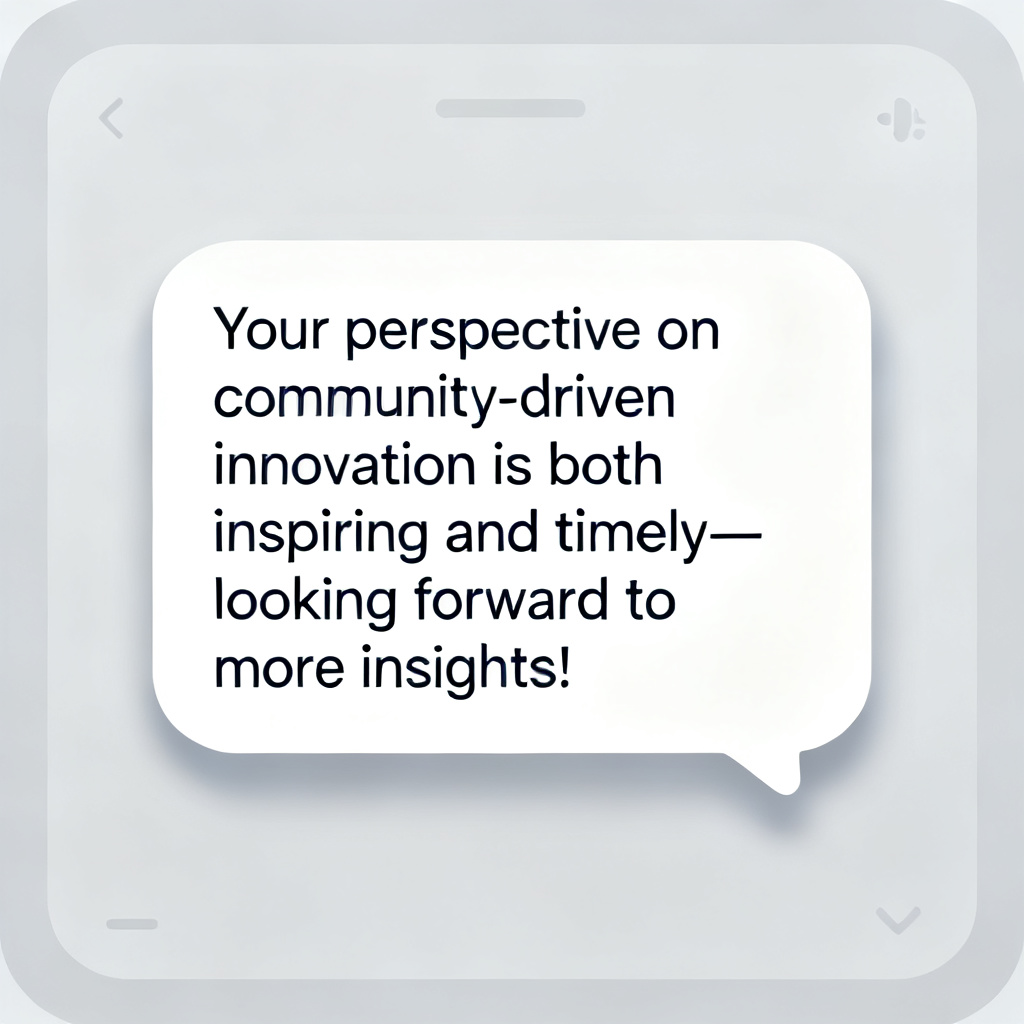 Your perspective on community-driven innovation is both inspiring and timely—looking forward to more insights!